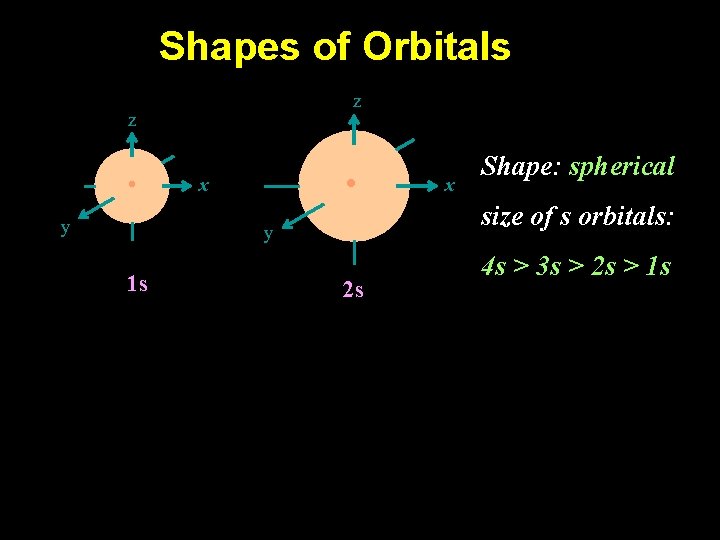 Shapes of Orbitals

z

x

y

1s

z

x

y

2s

Shape: spherical

size of s orbitals:

4s > 3s > 2s > 1s